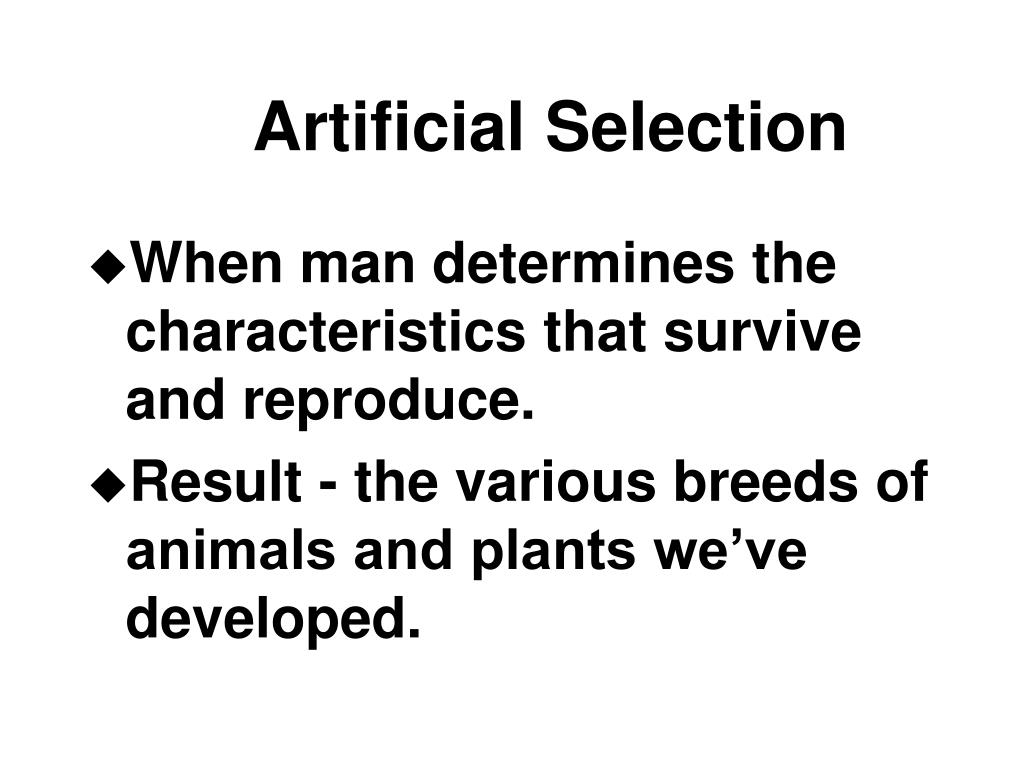 Artificial Selection

◆When man determines the characteristics that survive and reproduce.

◆Result - the various breeds of animals and plants we’ve developed.